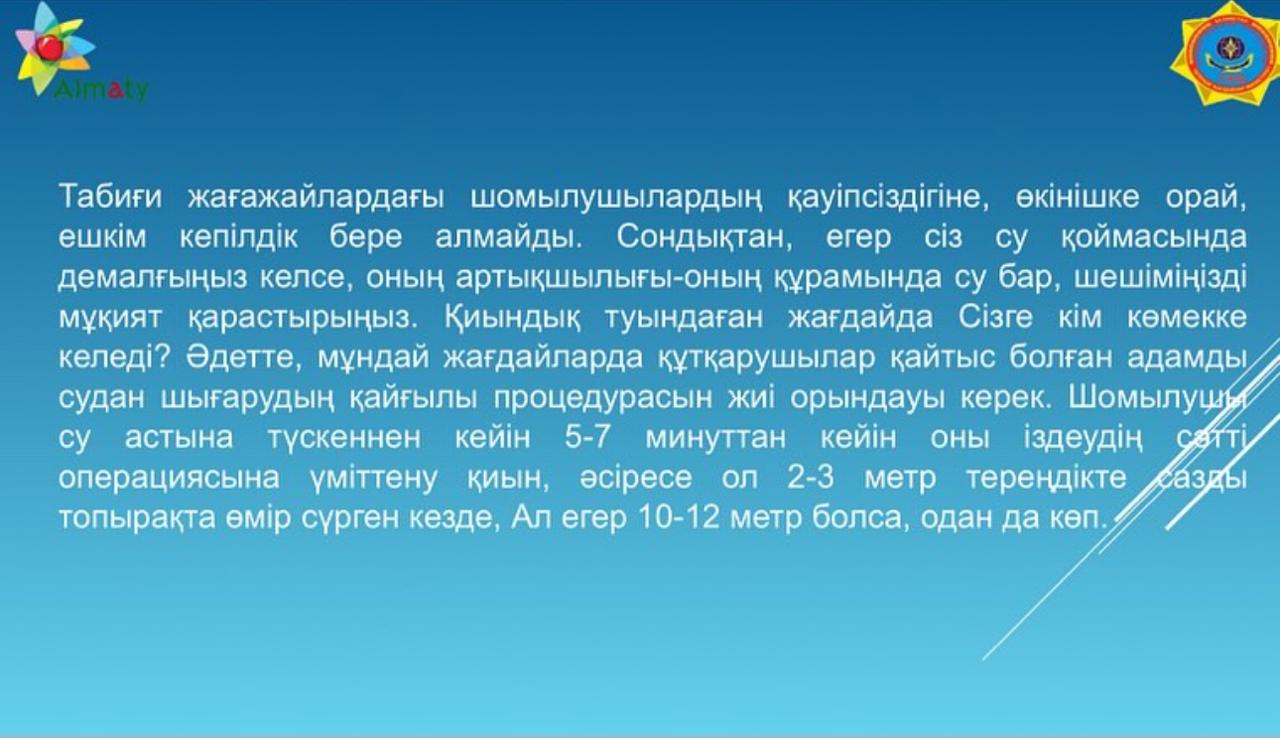 Almaty

Табиғи жағажайлардағы шомылушылардың қауіпсіздігіне, өкінішке орай, ешкім кепілдік бере алмайды. Сондықтан, егер сіз су қоймасында демалғыңыз келсе, оның артықшылығы-оның құрамында су бар, шешіміңізді мұқият қарастырыңыз. Қиындық туындаған жағдайда Сізге кім көмекке келеді? Әдетте, мұндай жағдайларда құтқарушылар қайтыс болған адамды судан шығарудың қайғылы процедурасын жиі орындауы керек. Шомылушы су астына түскеннен кейін 5-7 минуттан кейін оны іздеудің сәтті операциясына үміттену қиын, әсіресе ол 2-3 метр тереңдікте сазды топырақта өмір сүрген кезде, Ал егер 10-12 метр болса, одан да көп.